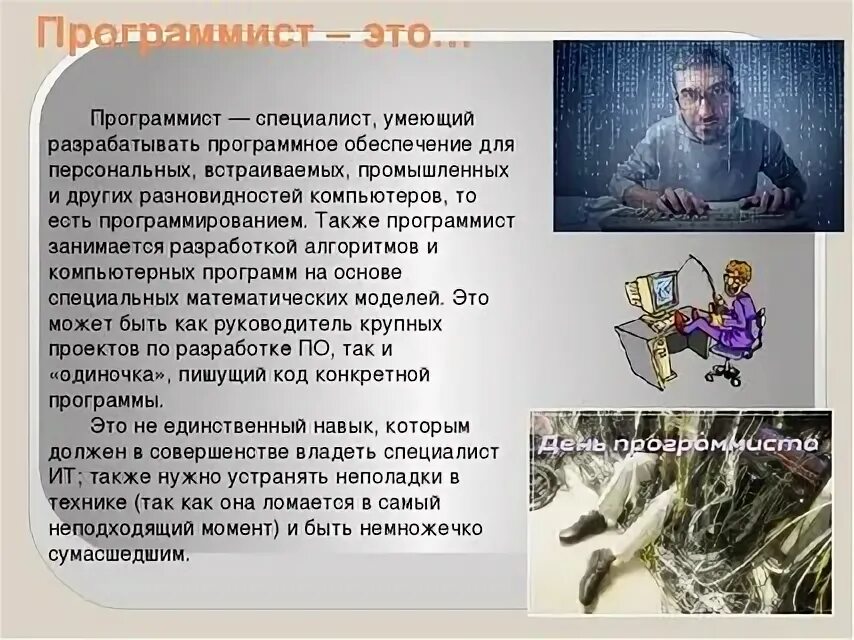 Программист – это…

Программист — специалист, умеющий разрабатывать программное обеспечение для персональных, встраиваемых, промышленных и других разновидностей компьютеров, то есть программированием. Также программист занимается разработкой алгоритмов и компьютерных программ на основе специальных математических моделей. Это может быть как руководитель крупных проектов по разработке ПО, так и «одиночка», пишущий код конкретной программы.

Это не единственный навык, которым должен в совершенстве владеть специалист ИТ; также нужно устранять неполадки в технике (так как она ломается в самый неподходящий момент) и быть немножечко сумасшедшим.

День программиста